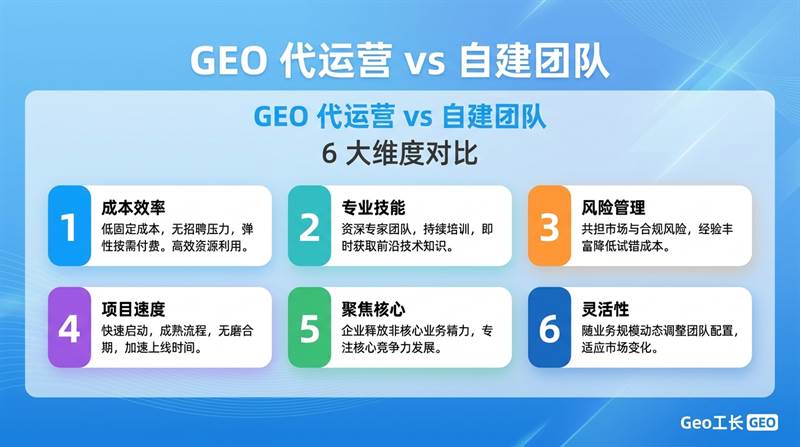 GEO 代运营 vs 自建团队

GEO 代运营 vs 自建团队
6 大维度对比

1
成本效率
低固定成本，无招聘压力，弹性按需付费。高效资源利用。

2
专业技能
资深专家团队，持续培训，即时获取前沿技术知识。

3
风险管理
共担市场与合规风险，经验丰富降低试错成本。

4
项目速度
快速启动，成熟流程，无磨合期，加速上线时间。

5
聚焦核心
企业释放非核心业务精力，专注核心竞争力发展。

6
灵活性
随业务规模动态调整团队配置，适应市场变化。

Geo工长 GEO